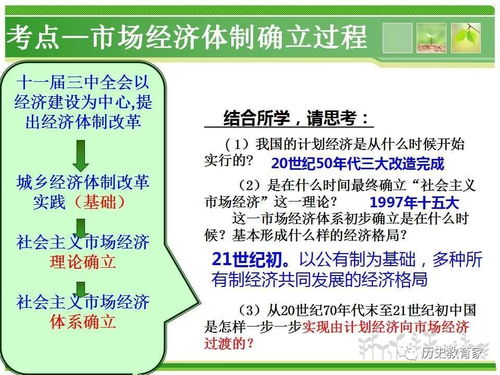 考点一市场经济体制确立过程

十一届三中全会以经济建设为中心,提出经济体制改革

城乡经济体制改革实践（基础）

社会主义市场经济理论确立

社会主义市场经济体系确立

结合所学，请思考：

（1）我国的计划经济是从什么时候开始实行的？ 20世纪50年代三大改造完成

（2）是在什么时间最终确立“社会主义市场经济”这一理论？ 1997年十五大

这一市场经济体系初步确立是在什么时候？基本形成什么样的经济格局？

21世纪初。以公有制为基础，多种所有制经济共同发展的经济格局

（3）从20世纪70年代末至21世纪初中国是怎样一步一步实现由计划经济向市场经济过渡的？

历史教育家